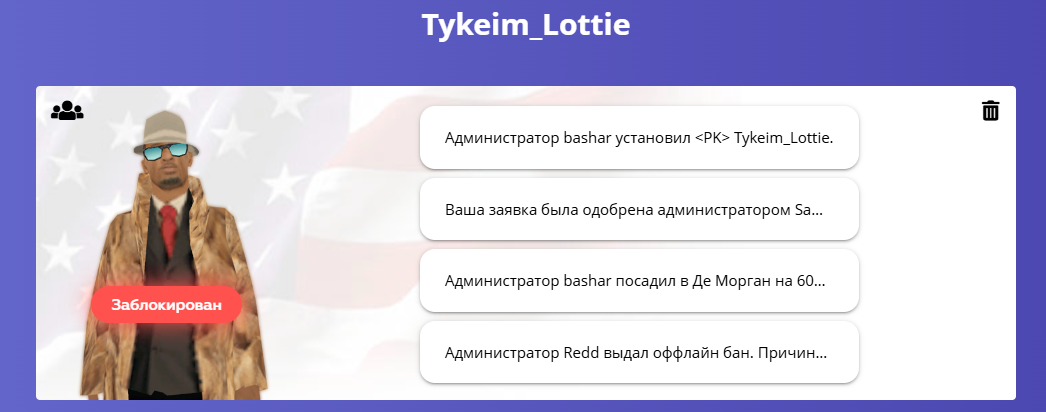 Tykeim_Lottie

Заблокирован

Администратор bashar установил <PK> Tykeim_Lottie.

Ваша заявка была одобрена администратором Sa...

Администратор bashar посадил в Де Морган на 60...

Администратор Redd выдал оффлайн бан. Причин...